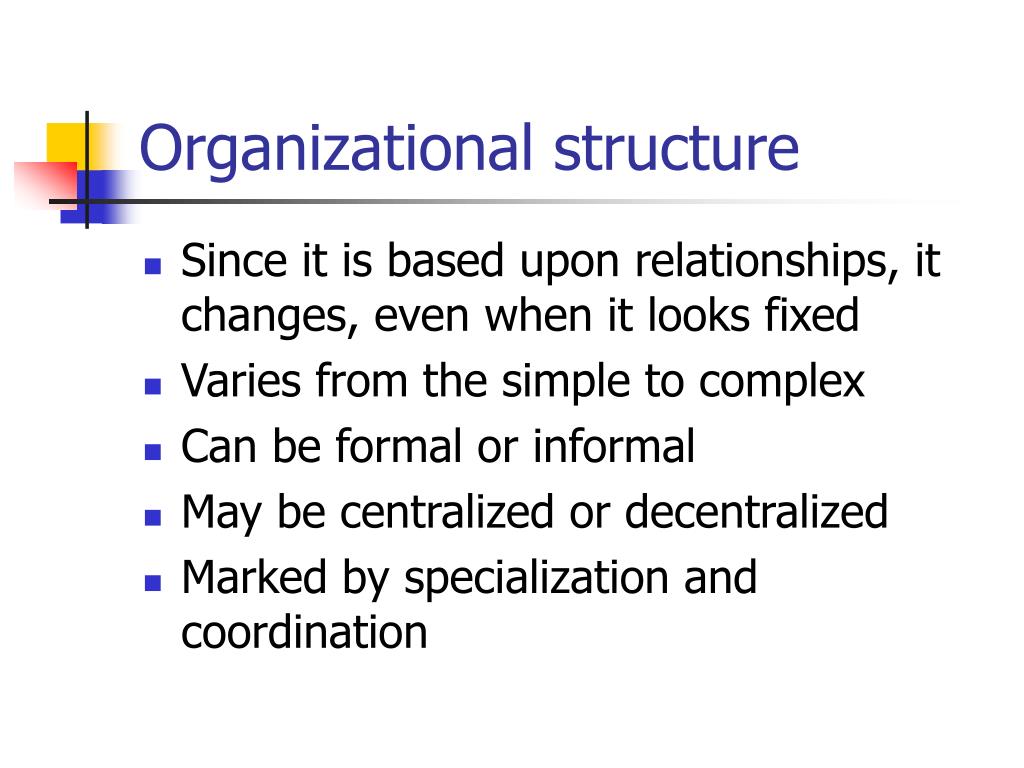 Organizational structure

- Since it is based upon relationships, it changes, even when it looks fixed
- Varies from the simple to complex
- Can be formal or informal
- May be centralized or decentralized
- Marked by specialization and coordination